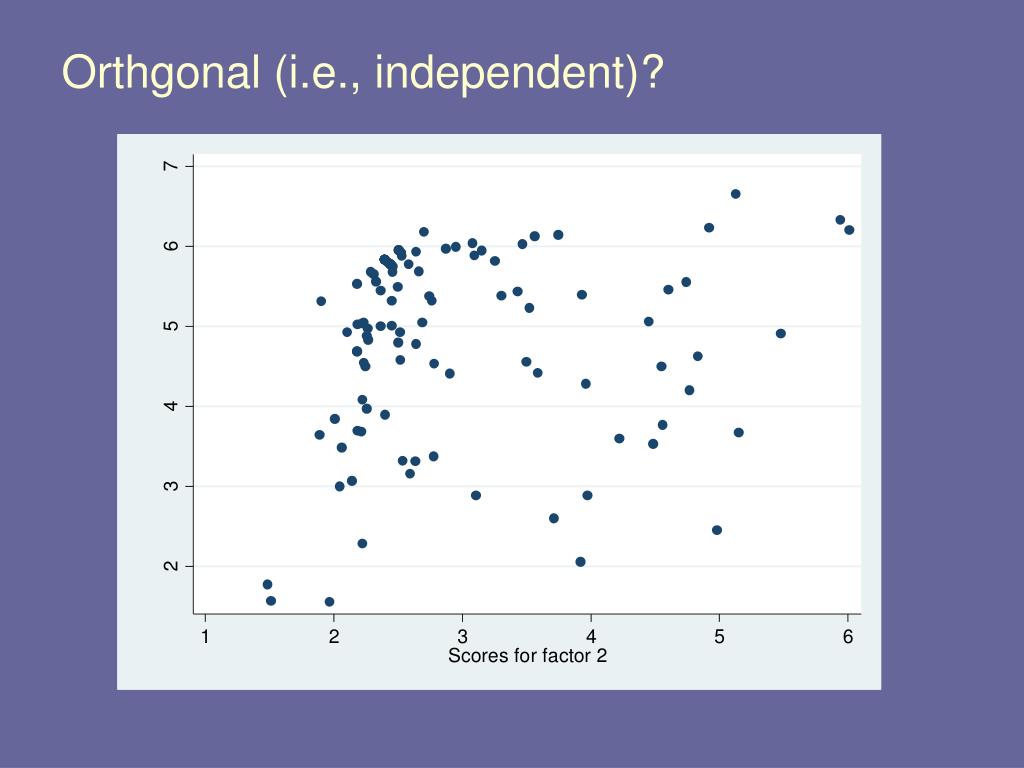 Orthgonal (i.e., independent)?

7
6
5
4
3
2

1
2
3
4
5
6
Scores for factor 2